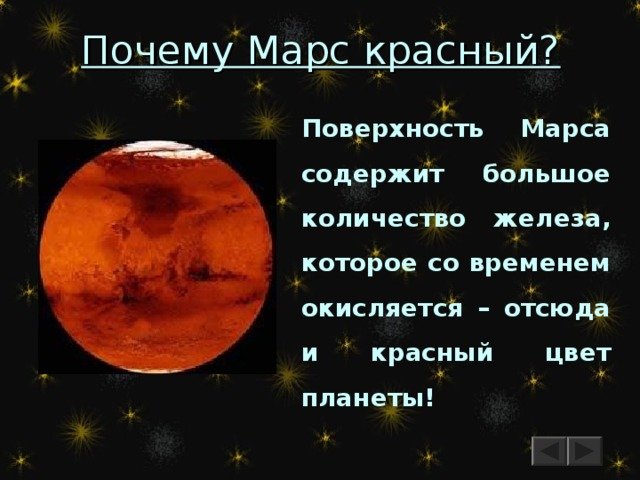 Почему Марс красный?

Поверхность Марса содержит большое количество железа, которое со временем окисляется – отсюда и красный цвет планеты!